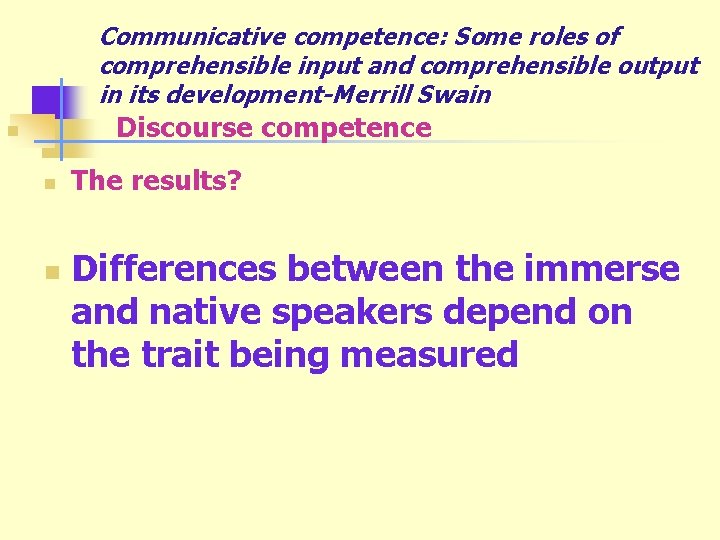 Communicative competence: Some roles of comprehensible input and comprehensible output in its development-Merrill Swain

Discourse competence

The results?

Differences between the immerse and native speakers depend on the trait being measured